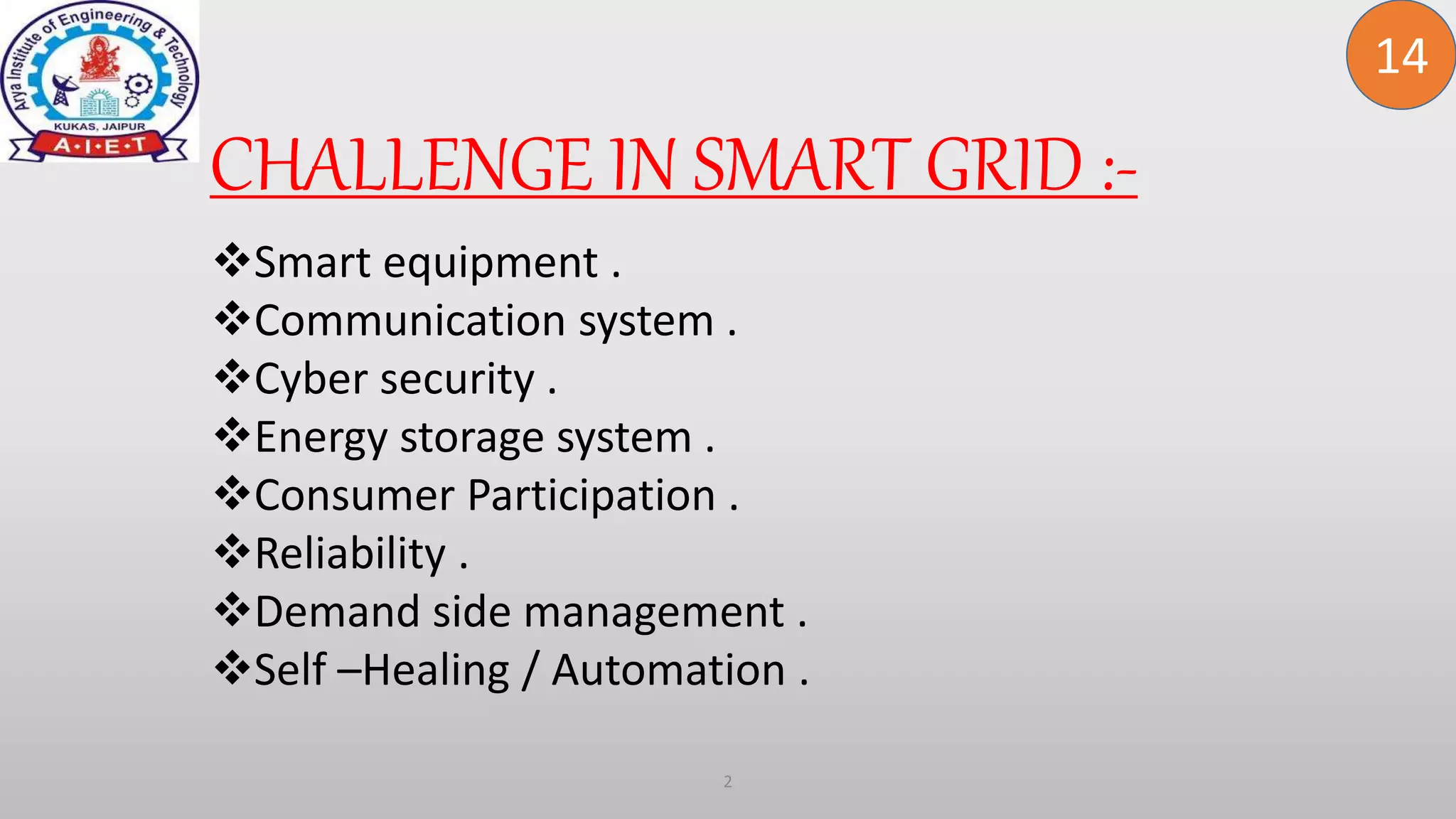 Arya Institute of Engineering & Technology
KUKAS, JAIPUR
A·I·E·T

14

CHALLENGE IN SMART GRID :-

❖Smart equipment .
❖Communication system .
❖Cyber security .
❖Energy storage system .
❖Consumer Participation .
❖Reliability .
❖Demand side management .
❖Self –Healing / Automation .

2